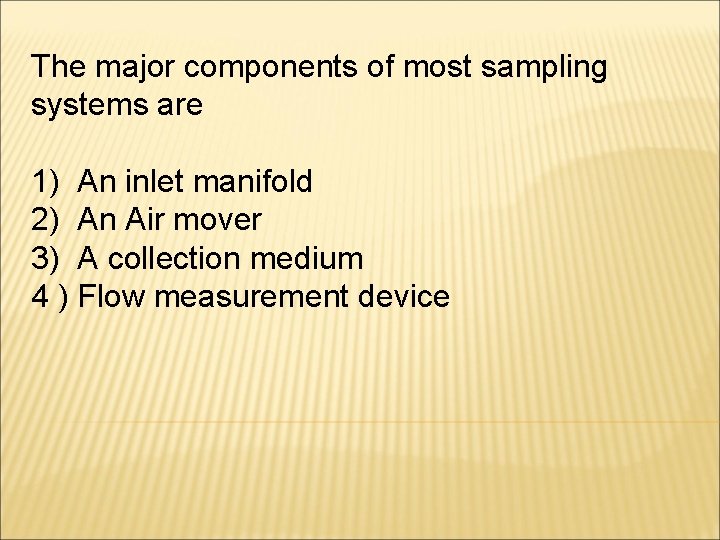 The major components of most sampling systems are

1) An inlet manifold
2) An Air mover
3) A collection medium
4 ) Flow measurement device